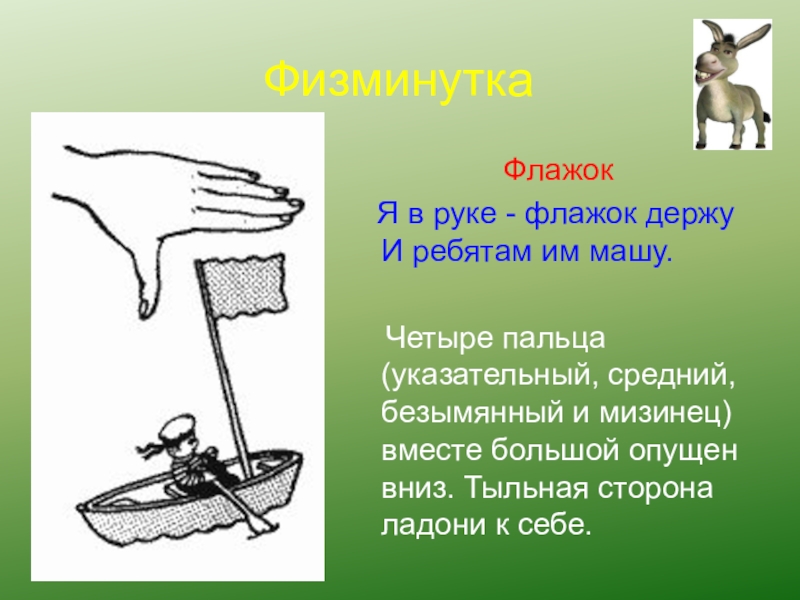 Физминутка

Флажок

Я в руке - флажок держу
И ребятам им машу.

Четыре пальца (указательный, средний, безымянный и мизинец) вместе большой опущен вниз. Тыльная сторона ладони к себе.